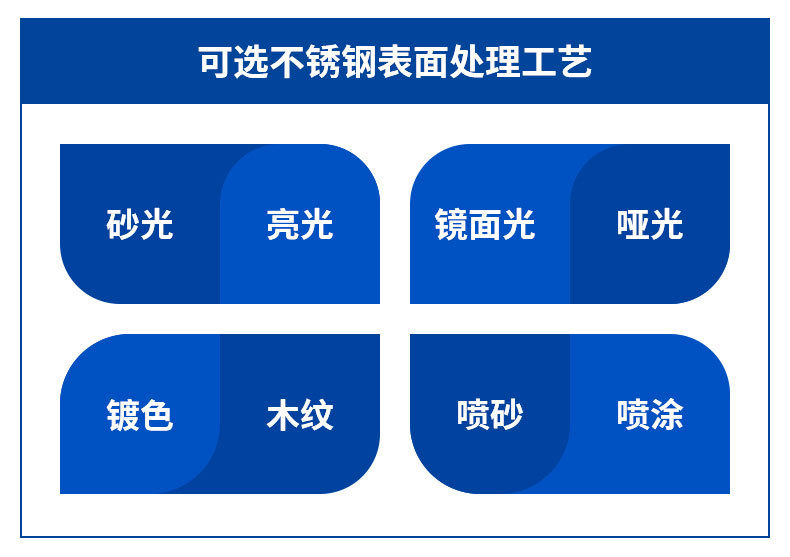 可选不锈钢表面处理工艺

砂光
亮光
镜面光
哑光
镀色
木纹
喷砂
喷涂